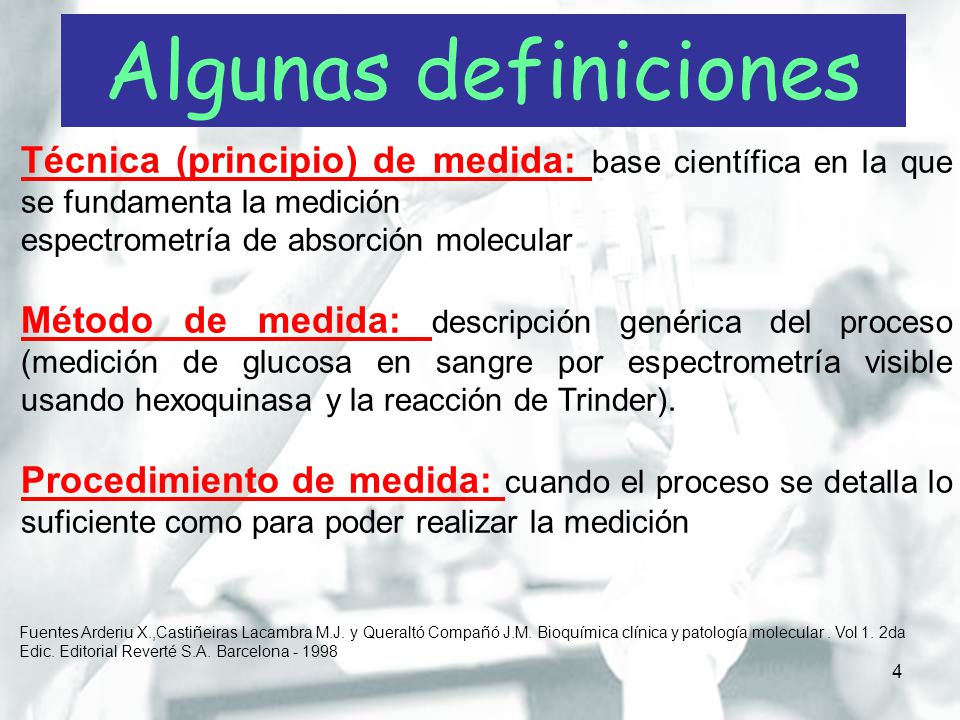 Algunas definiciones

Técnica (principio) de medida: base científica en la que se fundamenta la medición
espectrometría de absorción molecular

Método de medida: descripción genérica del proceso (medición de glucosa en sangre por espectrometría visible usando hexoquinasa y la reacción de Trinder).

Procedimiento de medida: cuando el proceso se detalla lo suficiente como para poder realizar la medición

Fuentes Arderiu X.,Castiñeiras Lacambra M.J. y Queraltó Compañó J.M. Bioquímica clínica y patología molecular . Vol 1. 2da Edic. Editorial Reverté S.A. Barcelona - 1998

4